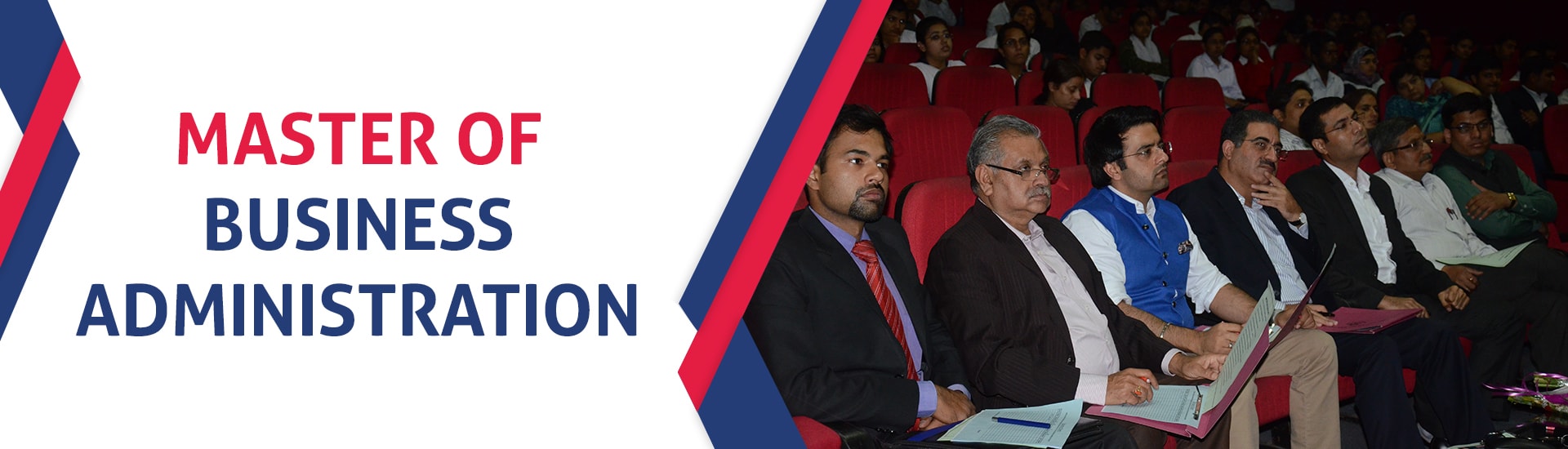 MASTER OF
BUSINESS
ADMINISTRATION